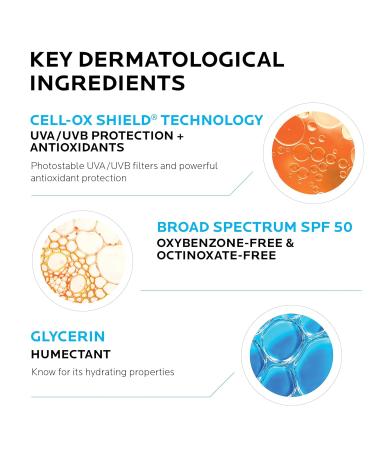 KEY DERMATOLOGICAL INGREDIENTS

CELL-OX SHIELD® TECHNOLOGY
UVA/UVB PROTECTION + ANTIOXIDANTS

Photostable UVA/UVB filters and powerful antioxidant protection

BROAD SPECTRUM SPF 50
OXYBENZONE-FREE & OCTINOXATE-FREE

GLYCERIN
HUMECTANT

Know for its hydrating properties